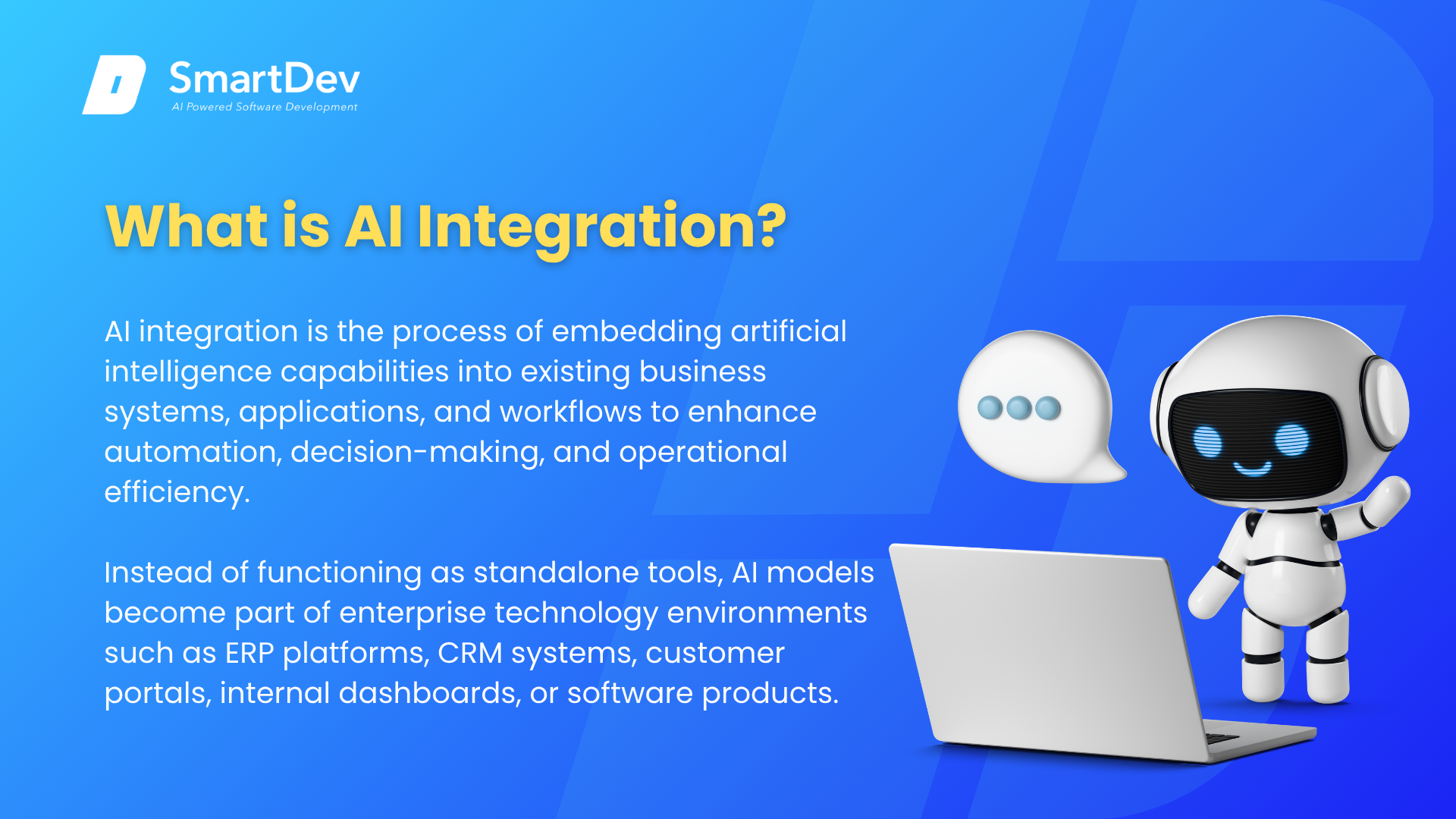 SmartDev
AI Powered Software Development

What is AI Integration?

AI integration is the process of embedding artificial intelligence capabilities into existing business systems, applications, and workflows to enhance automation, decision-making, and operational efficiency.

Instead of functioning as standalone tools, AI models become part of enterprise technology environments such as ERP platforms, CRM systems, customer portals, internal dashboards, or software products.